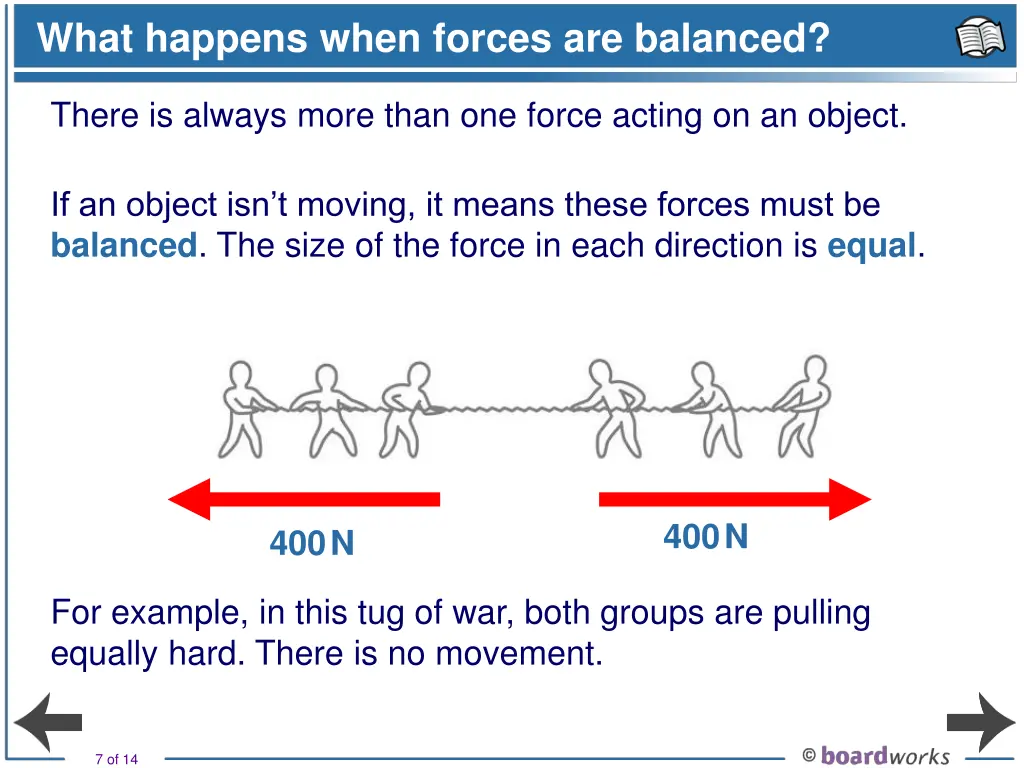 What happens when forces are balanced?

There is always more than one force acting on an object.

If an object isn't moving, it means these forces must be balanced. The size of the force in each direction is equal.

400 N

400 N

For example, in this tug of war, both groups are pulling equally hard. There is no movement.

7 of 14

© boardworks